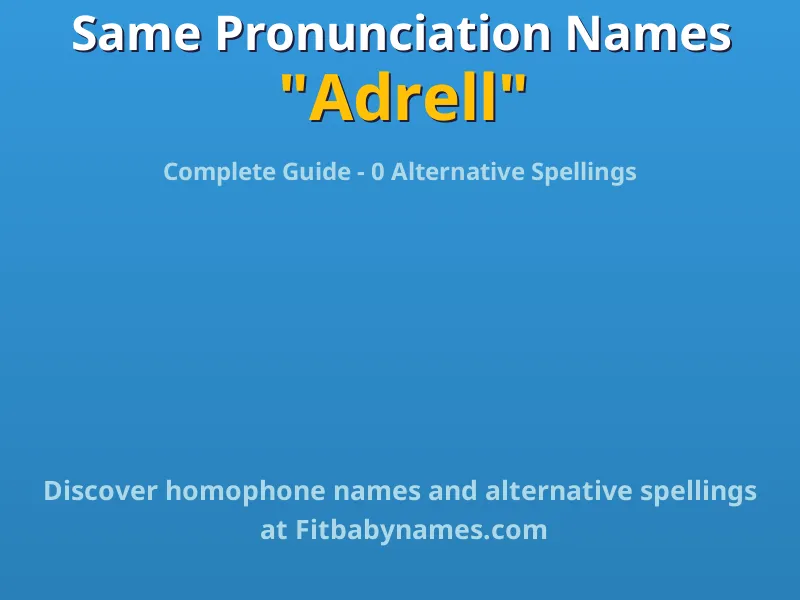 Same Pronunciation Names
"Adrell"

Complete Guide - 0 Alternative Spellings

Discover homophone names and alternative spellings at Fitbabynames.com